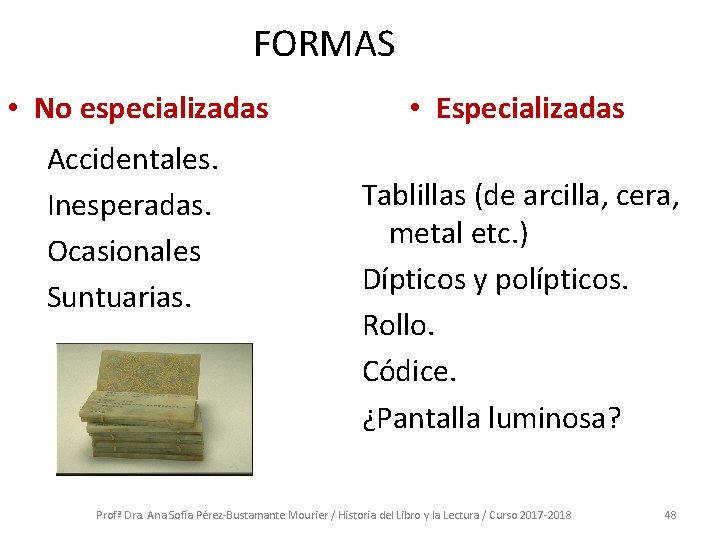 FORMAS

• No especializadas

Accidentales.

Inesperadas.

Ocasionales

Suntuarias.

• Especializadas

Tablillas (de arcilla, cera, metal etc.)

Dípticos y polípticos.

Rollo.

Códice.

¿Pantalla luminosa?

Profª Dra. Ana Sofía Pérez-Bustamante Mourier / Historia del Libro y la Lectura / Curso 2017-2018 48